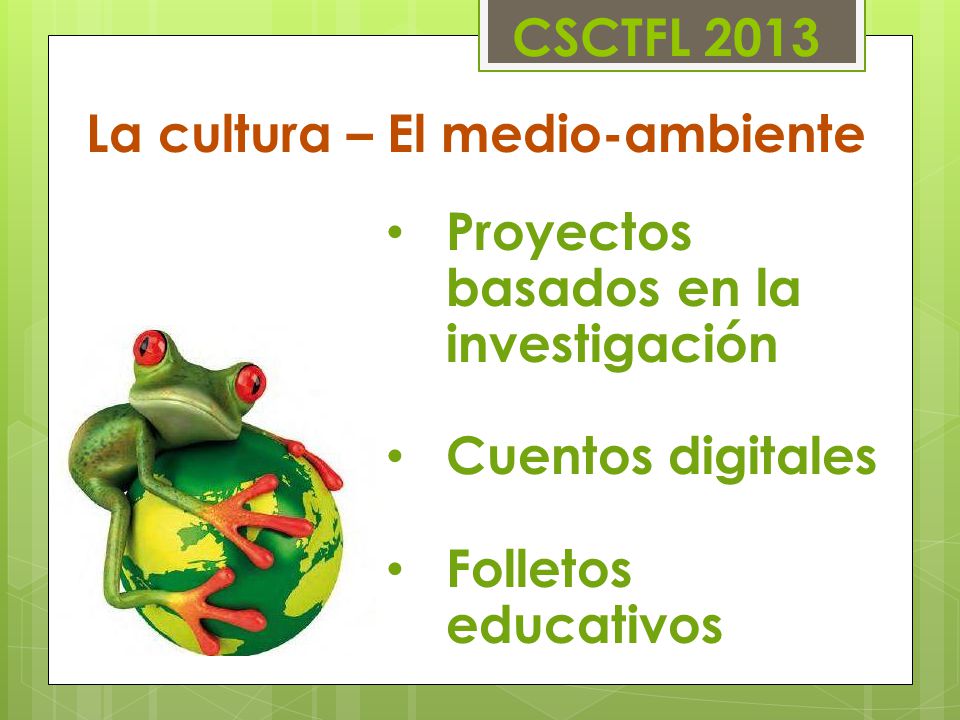 CSCTFL 2013

La cultura – El medio-ambiente

• Proyectos basados en la investigación

• Cuentos digitales

• Folletos educativos